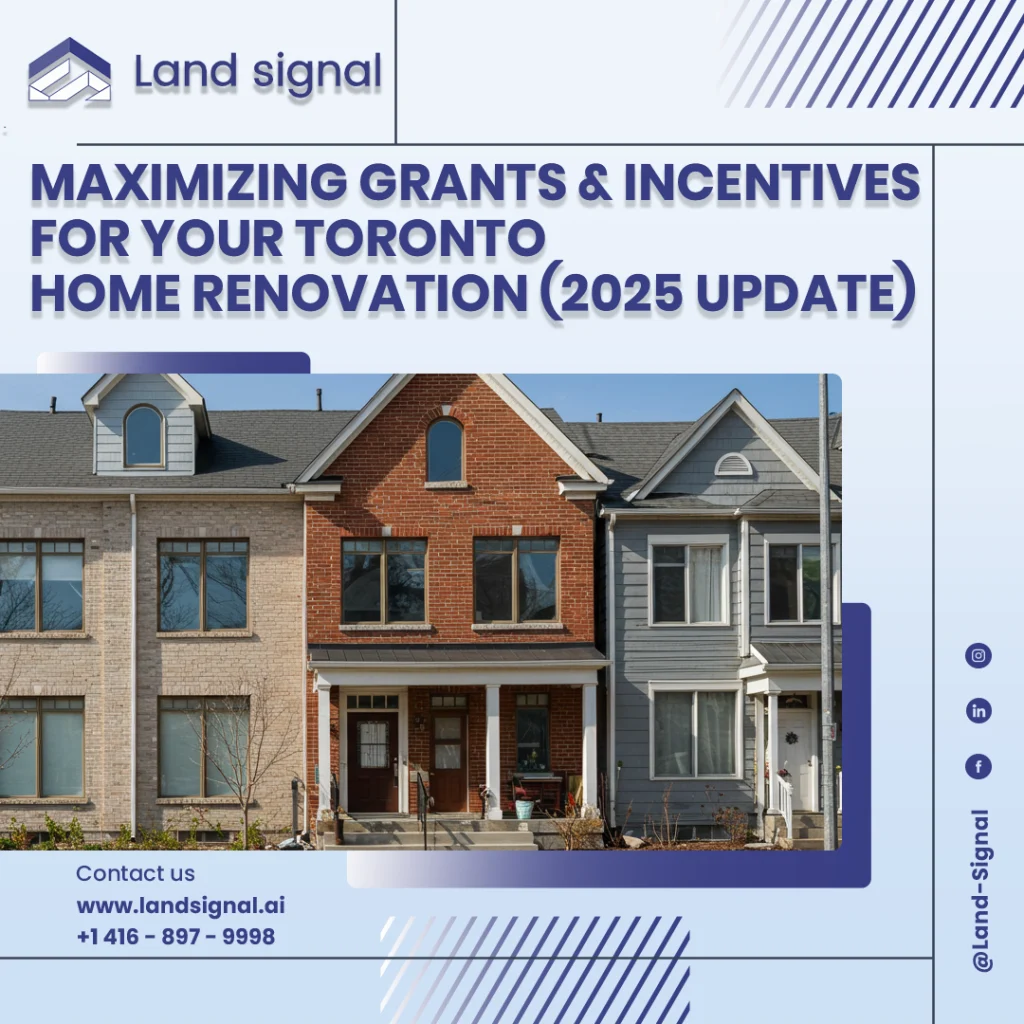 Land signal

MAXIMIZING GRANTS & INCENTIVES FOR YOUR TORONTO HOME RENOVATION (2025 UPDATE)

Contact us
www.landsignal.ai
+1 416 - 897 - 9998

@Land-Signal